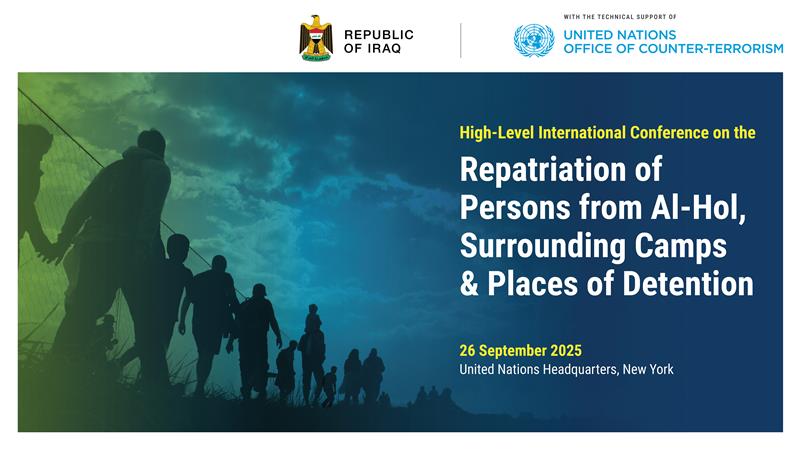 REPUBLIC OF IRAQ

WITH THE TECHNICAL SUPPORT OF
UNITED NATIONS
OFFICE OF COUNTER-TERRORISM

High-Level International Conference on the

Repatriation of Persons from Al-Hol, Surrounding Camps & Places of Detention

26 September 2025
United Nations Headquarters, New York